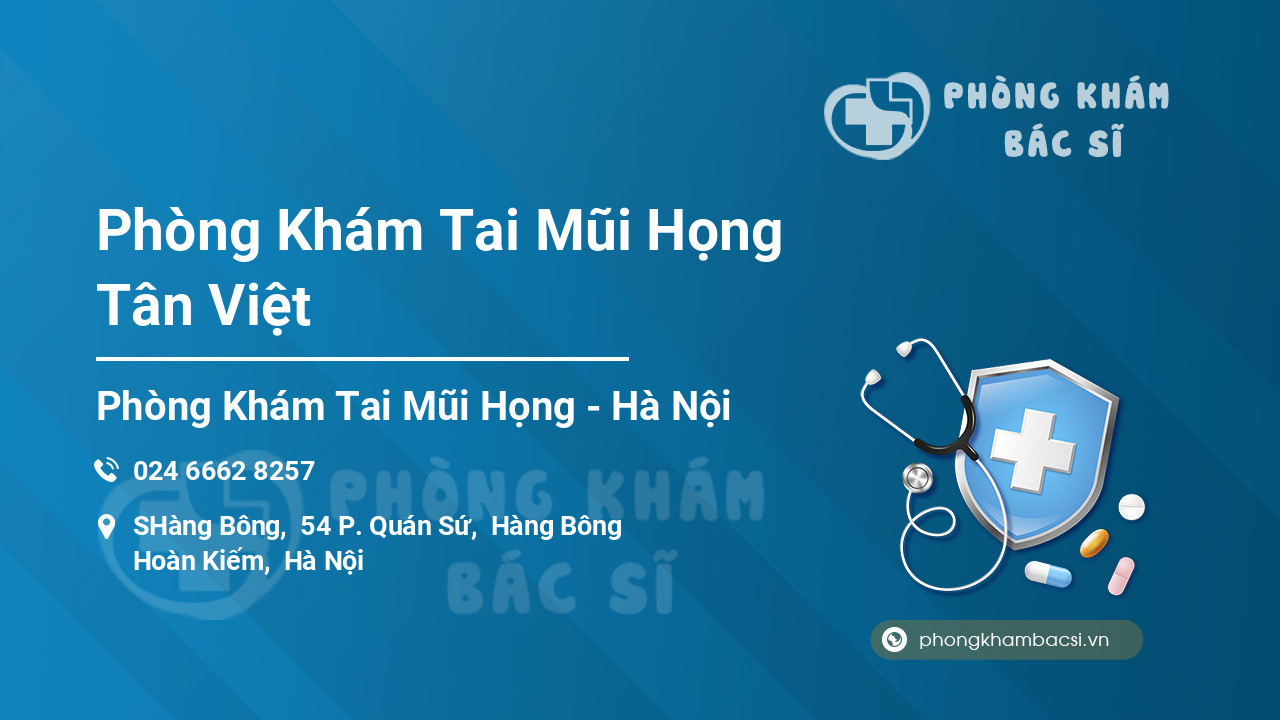 PHÒNG KHÁM BÁC SĨ

Phòng Khám Tai Mũi Họng Tân Việt

Phòng Khám Tai Mũi Họng - Hà Nội

024 6662 8257

SHàng Bông, 54 P. Quán Sứ, Hàng Bông Hoàn Kiếm, Hà Nội

PHÒNG KHÁM BÁC SĨ

phongkhambacsi.vn